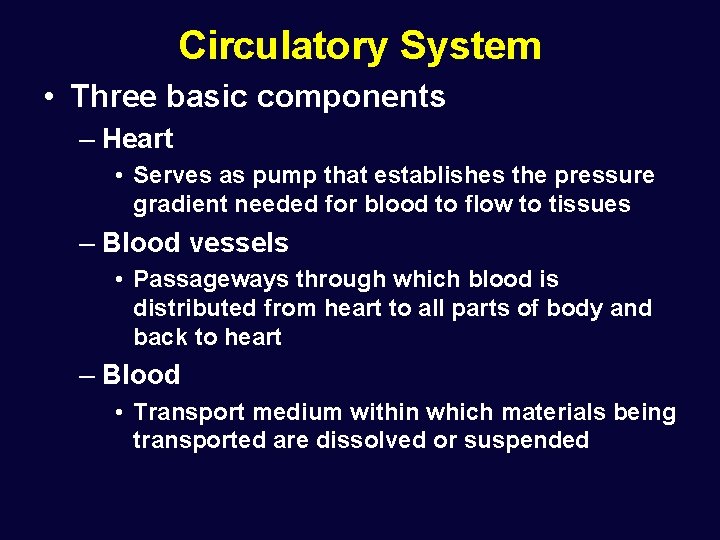 Circulatory System

• Three basic components
– Heart
• Serves as pump that establishes the pressure gradient needed for blood to flow to tissues
– Blood vessels
• Passageways through which blood is distributed from heart to all parts of body and back to heart
– Blood
• Transport medium within which materials being transported are dissolved or suspended